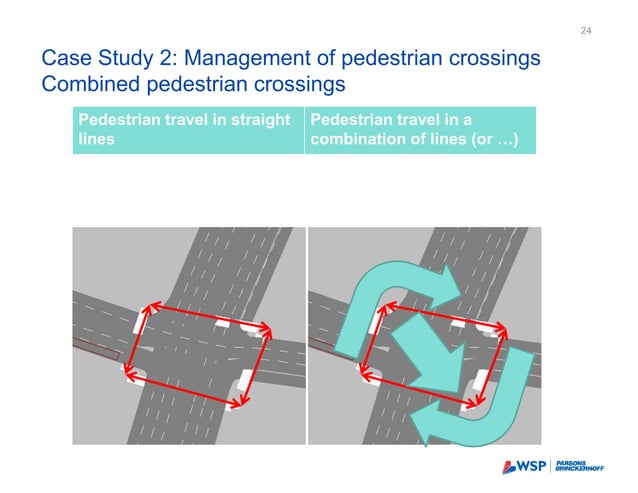 24

Case Study 2: Management of pedestrian crossings
Combined pedestrian crossings

| Pedestrian travel in straight lines | Pedestrian travel in a combination of lines (or …) |
|---|---|

WSP | PARSONS BRINCKERHOFF